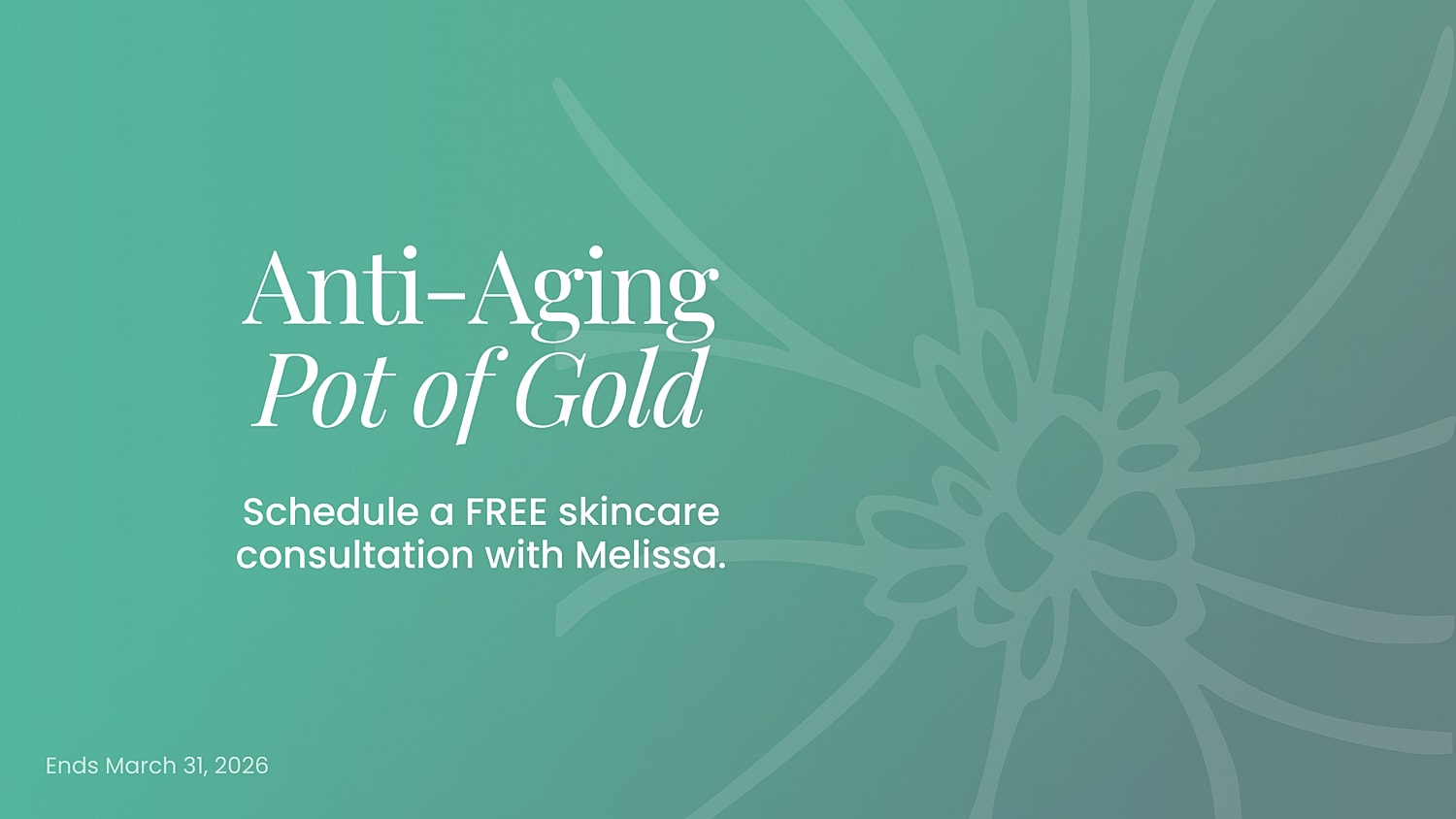 Anti-Aging
Pot of Gold

Schedule a FREE skincare consultation with Melissa.

Ends March 31, 2026